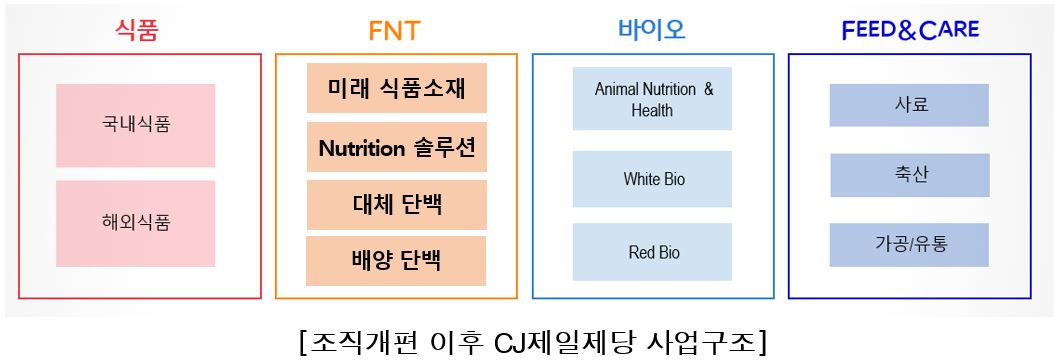 식품

국내식품

해외식품

FNT

미래 식품소재

Nutrition 솔루션

대체 단백

배양 단백

바이오

Animal Nutrition & Health

White Bio

Red Bio

FEED&CARE

사료

축산

가공/유통

[조직개편 이후 CJ제일제당 사업구조]